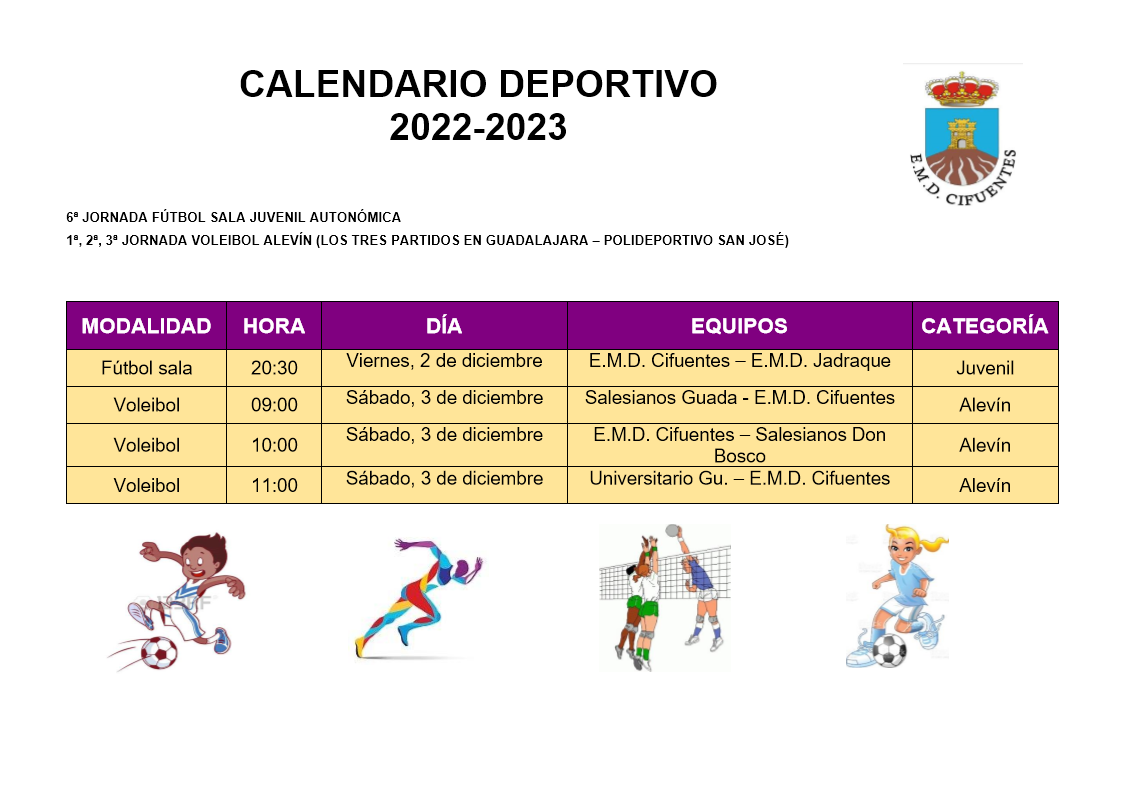 CALENDARIO DEPORTIVO
2022-2023

E.M.D. CIFUENTES

6ª JORNADA FÚTBOL SALA JUVENIL AUTONÓMICA
1ª, 2ª, 3ª JORNADA VOLEIBOL ALEVÍN (LOS TRES PARTIDOS EN GUADALAJARA – POLIDEPORTIVO SAN JOSÉ)

| MODALIDAD | HORA | DÍA | EQUIPOS | CATEGORÍA |
|---|---|---|---|---|
| Fútbol sala | 20:30 | Viernes, 2 de diciembre | E.M.D. Cifuentes – E.M.D. Jadraque | Juvenil |
| Voleibol | 09:00 | Sábado, 3 de diciembre | Salesianos Guada - E.M.D. Cifuentes | Alevín |
| Voleibol | 10:00 | Sábado, 3 de diciembre | E.M.D. Cifuentes – Salesianos Don Bosco | Alevín |
| Voleibol | 11:00 | Sábado, 3 de diciembre | Universitario Gu. – E.M.D. Cifuentes | Alevín |